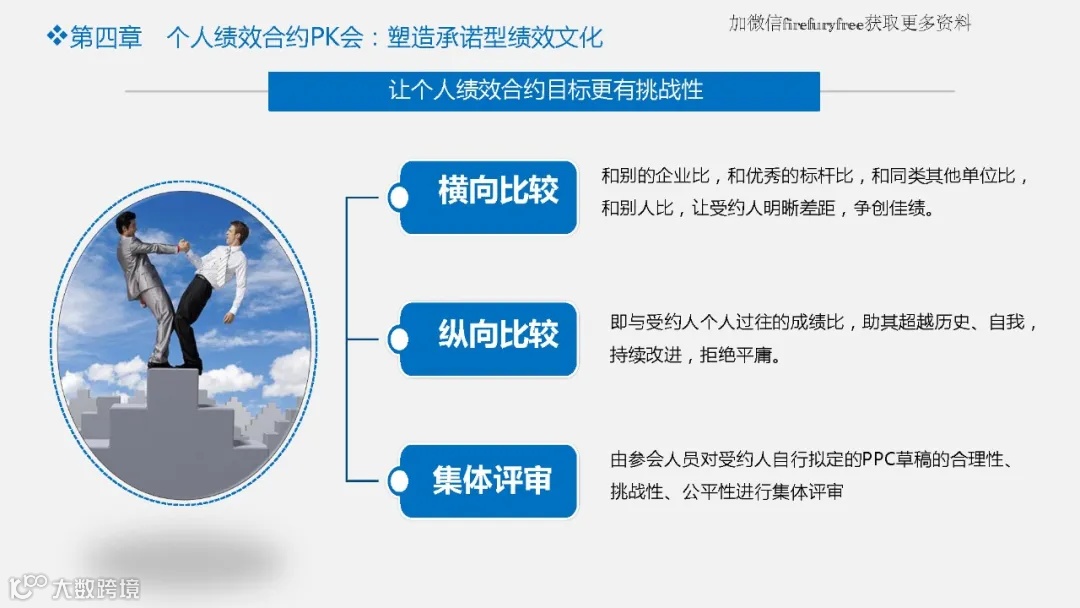 ❖第四章 个人绩效合约PK会：塑造承诺型绩效文化

加微信firefuryfree获取更多资料

让个人绩效合约目标更有挑战性

横向比较

和别的企业比，和优秀的标杆比，和同类其他单位比，和别人比，让受约人明晰差距，争创佳绩。

纵向比较

即与受约人个人过往的成绩比，助其超越历史、自我，持续改进，拒绝平庸。

集体评审

由参会人员对受约人自行拟定的PPC草稿的合理性、挑战性、公平性进行集体评审

大数跨境